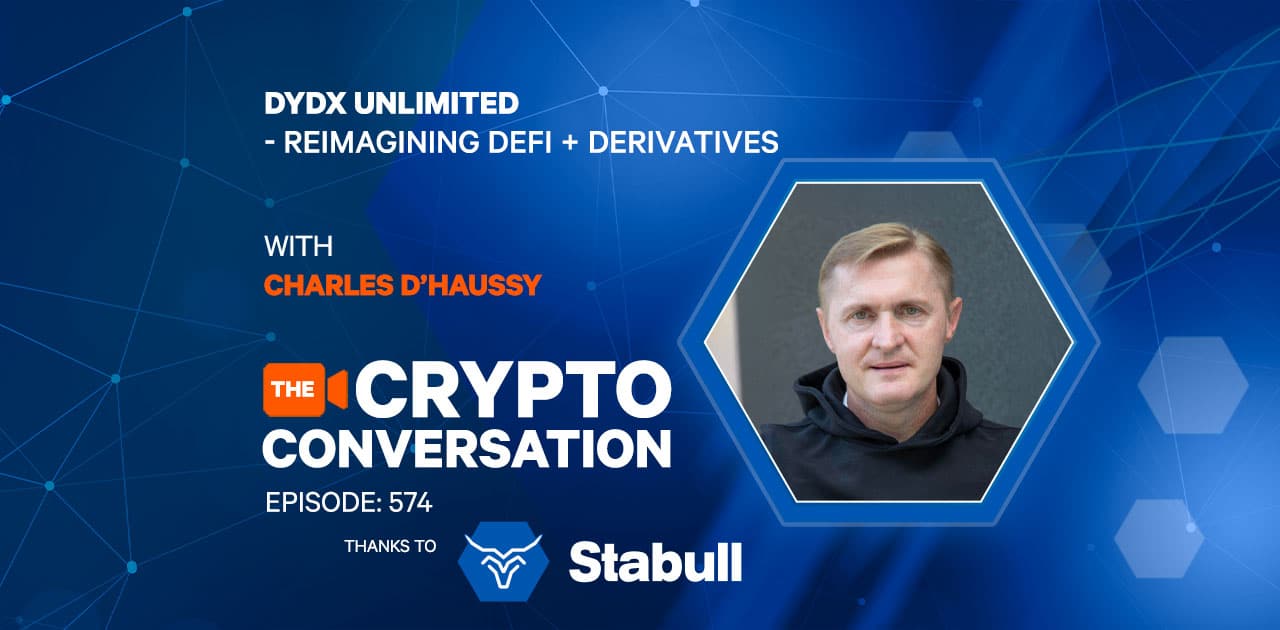 DYDX UNLIMITED
- REIMAGINING DEFI + DERIVATIVES

WITH
CHARLES D'HAUSSY

THE CRYPTO CONVERSATION

EPISODE: 574

THANKS TO Stabull